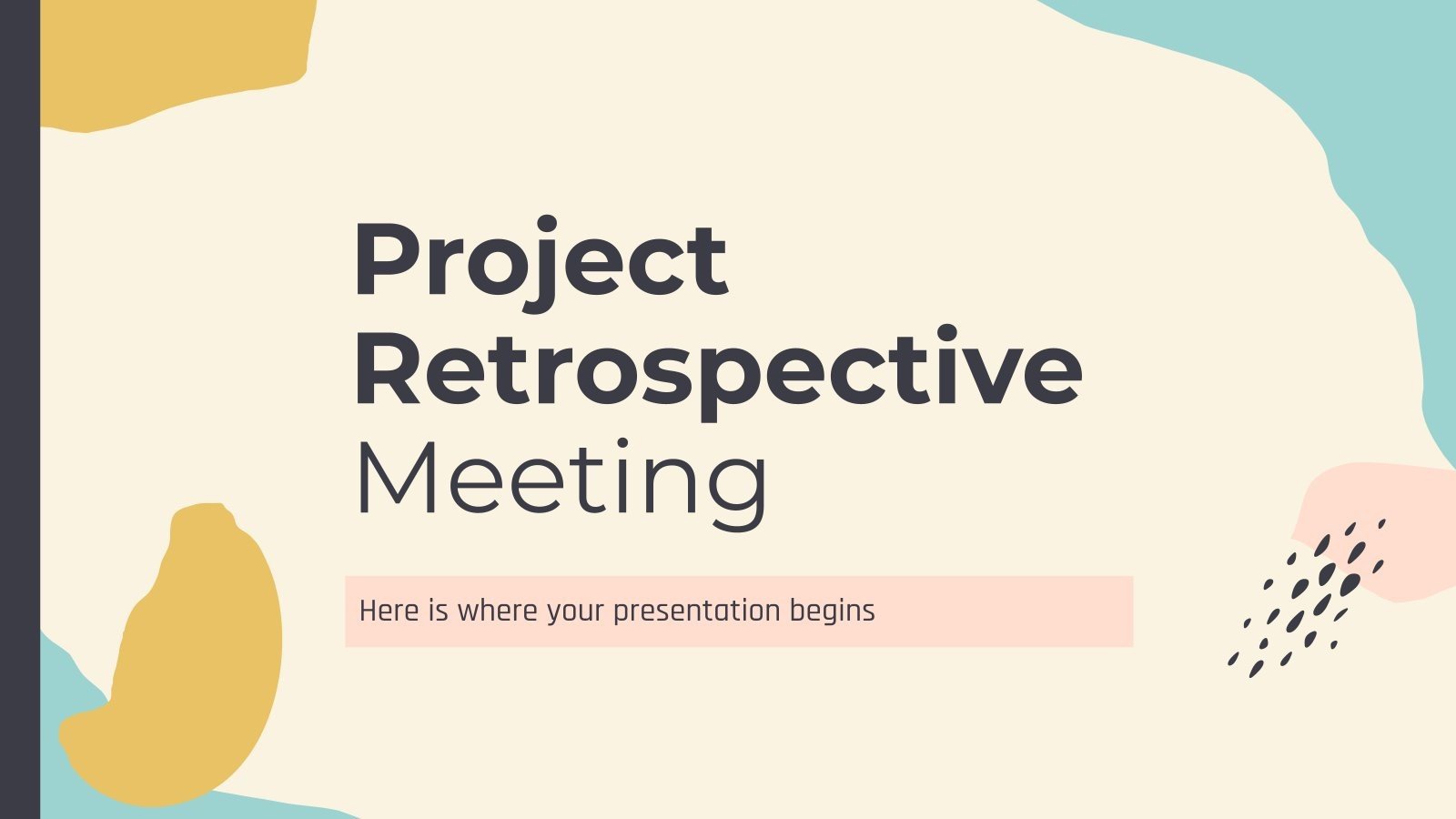 Project Retrospective Meeting

Here is where your presentation begins